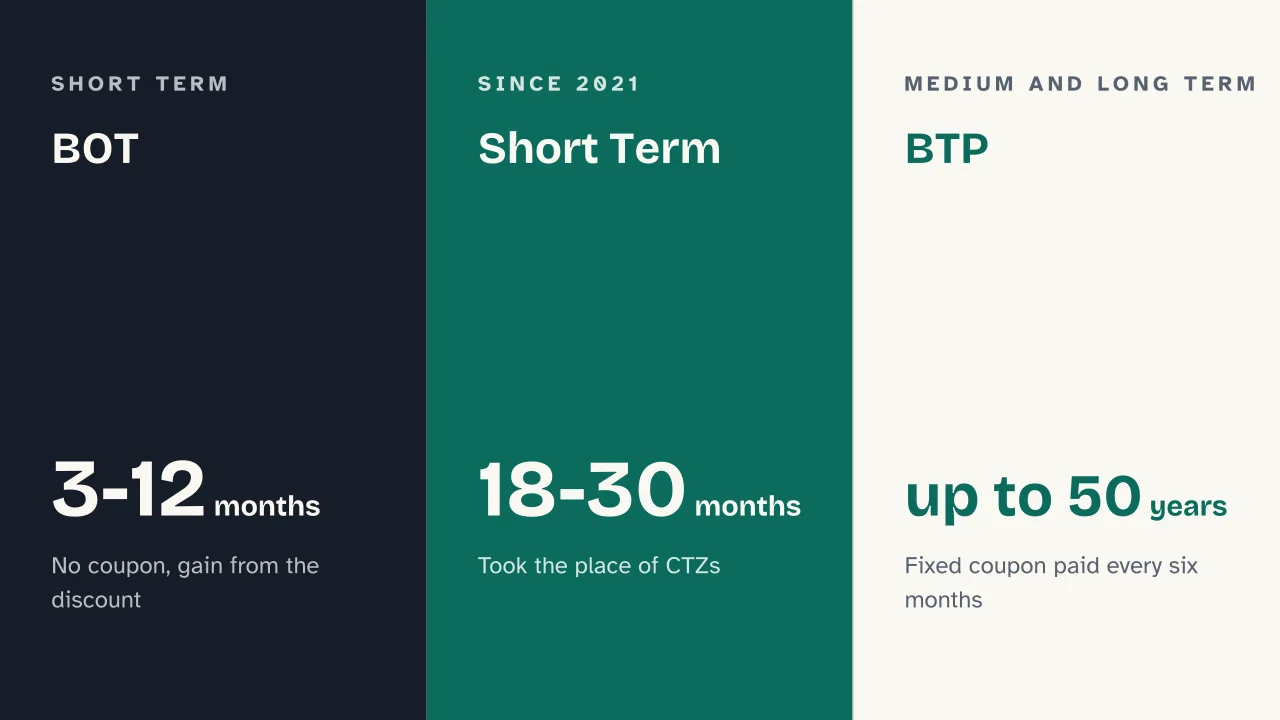 SHORT TERM

BOT

3-12 months

No coupon, gain from the discount

SINCE 2021

Short Term

18-30 months

Took the place of CTZs

MEDIUM AND LONG TERM

BTP

up to 50 years

Fixed coupon paid every six months